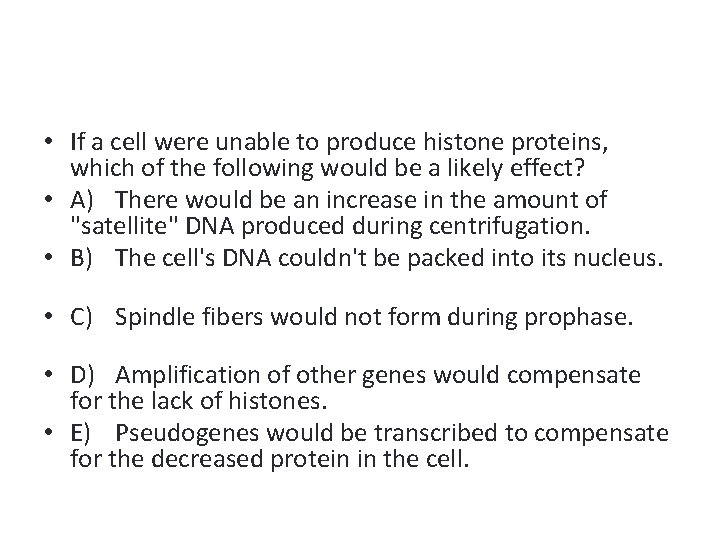 • If a cell were unable to produce histone proteins, which of the following would be a likely effect?

• A) There would be an increase in the amount of "satellite" DNA produced during centrifugation.

• B) The cell's DNA couldn't be packed into its nucleus.

• C) Spindle fibers would not form during prophase.

• D) Amplification of other genes would compensate for the lack of histones.

• E) Pseudogenes would be transcribed to compensate for the decreased protein in the cell.